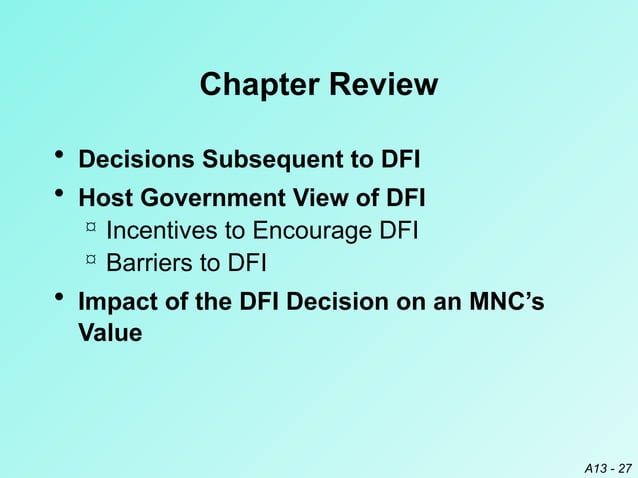 Chapter Review

• Decisions Subsequent to DFI
• Host Government View of DFI
¤ Incentives to Encourage DFI
¤ Barriers to DFI
• Impact of the DFI Decision on an MNC's Value

A13 - 27